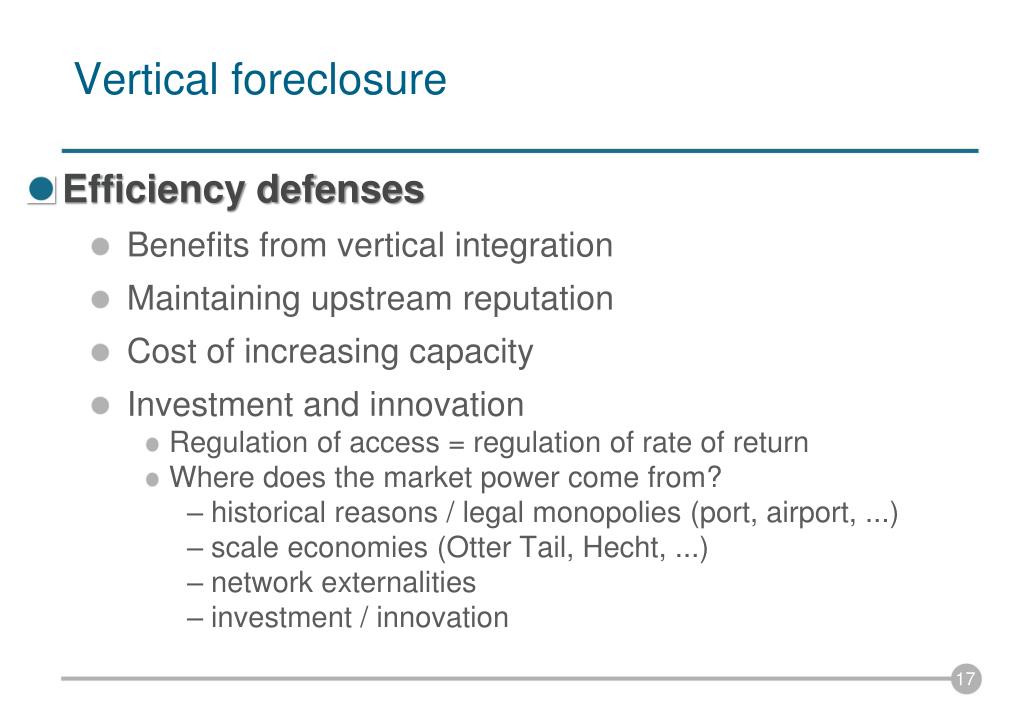 Vertical foreclosure

Efficiency defenses

Benefits from vertical integration

Maintaining upstream reputation

Cost of increasing capacity

Investment and innovation

Regulation of access = regulation of rate of return

Where does the market power come from?

– historical reasons / legal monopolies (port, airport, ...)

– scale economies (Otter Tail, Hecht, ...)

– network externalities

– investment / innovation

17